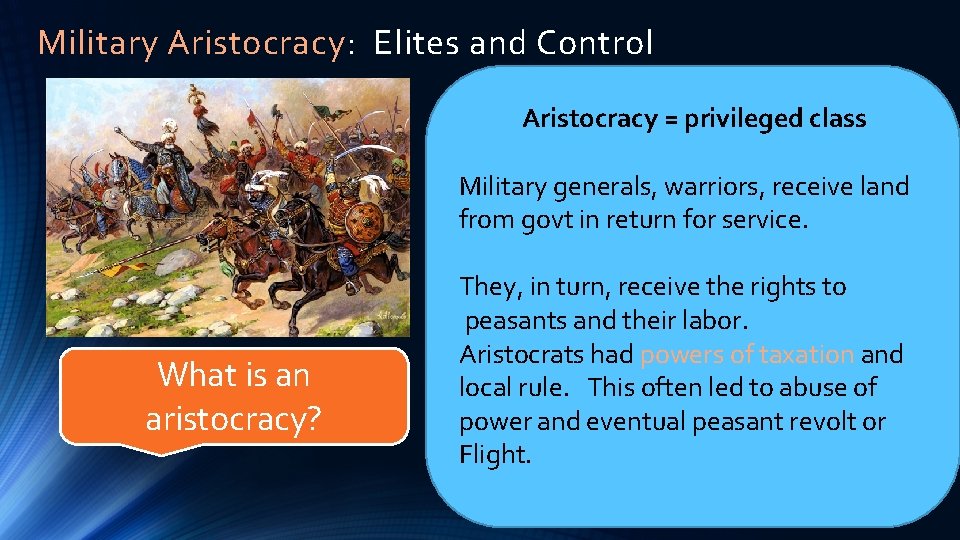 Military Aristocracy: Elites and Control

What is an aristocracy?

Aristocracy = privileged class

Military generals, warriors, receive land from govt in return for service.

They, in turn, receive the rights to peasants and their labor.
Aristocrats had powers of taxation and local rule. This often led to abuse of power and eventual peasant revolt or Flight.